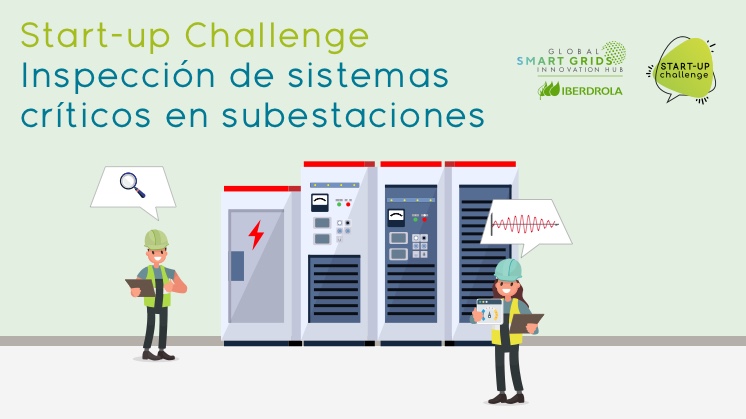 Start-up Challenge
Inspección de sistemas críticos en subestaciones

GLOBAL
SMART GRIDS
INNOVATION HUB
IBERDROLA

START-UP
challenge